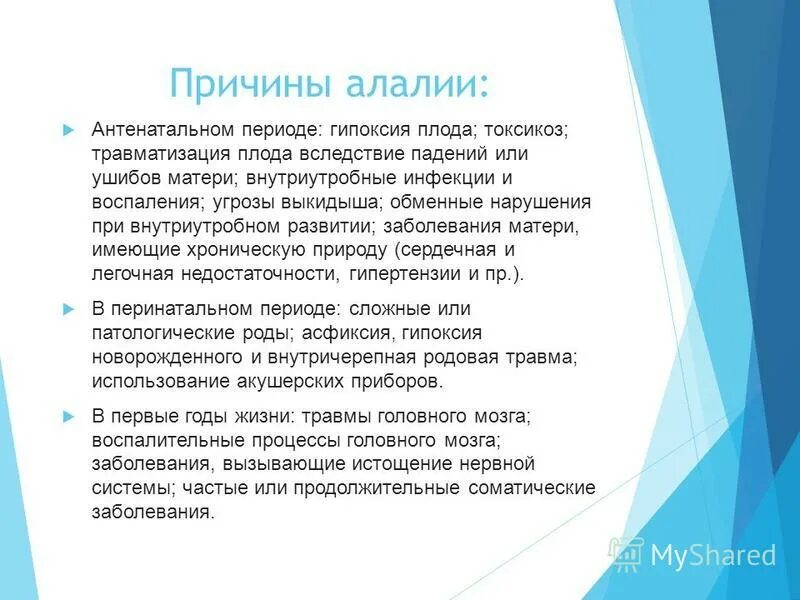 Причины алалии:

Антенатальном периоде: гипоксия плода; токсикоз; травматизация плода вследствие падений или ушибов матери; внутриутробные инфекции и воспаления; угрозы выкидыша; обменные нарушения при внутриутробном развитии; заболевания матери, имеющие хроническую природу (сердечная и легочная недостаточности, гипертензии и пр.).

В перинатальном периоде: сложные или патологические роды; асфиксия, гипоксия новорожденного и внутричерепная родовая травма; использование акушерских приборов.

В первые годы жизни: травмы головного мозга; воспалительные процессы головного мозга; заболевания, вызывающие истощение нервной системы; частые или продолжительные соматические заболевания.

MyShared